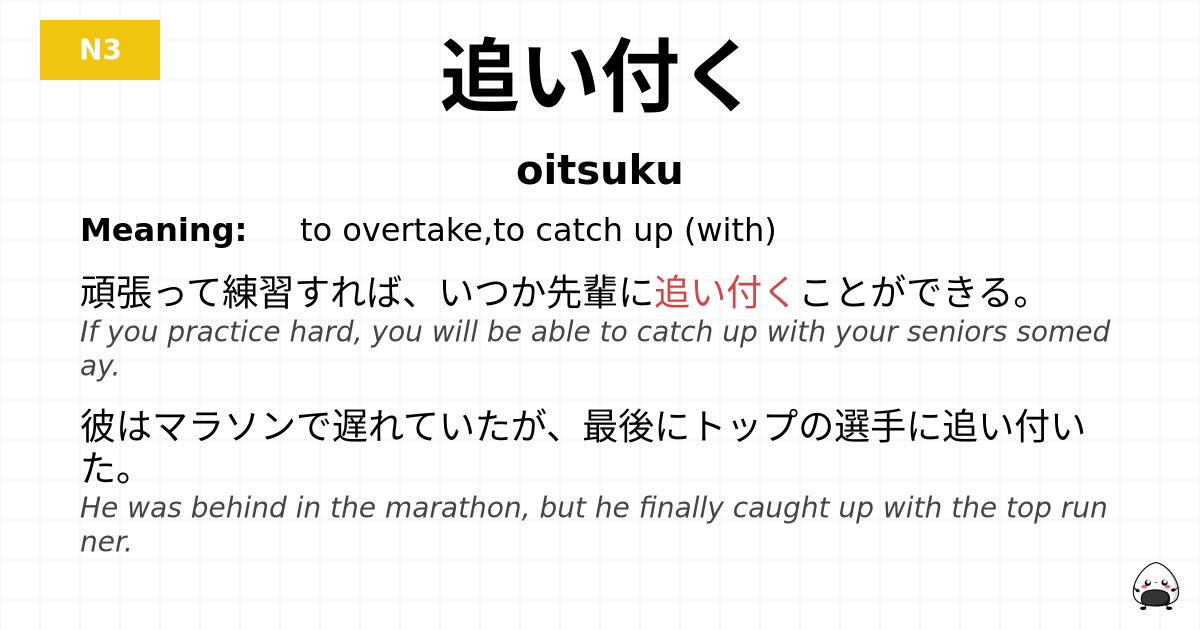 N3

追い付く

oitsuku

Meaning: to overtake,to catch up (with)

頑張って練習すれば、いつか先輩に追い付くことができる。
If you practice hard, you will be able to catch up with your seniors someday.

彼はマラソンで遅れていたが、最後にトップの選手に追い付いた。
He was behind in the marathon, but he finally caught up with the top runner.